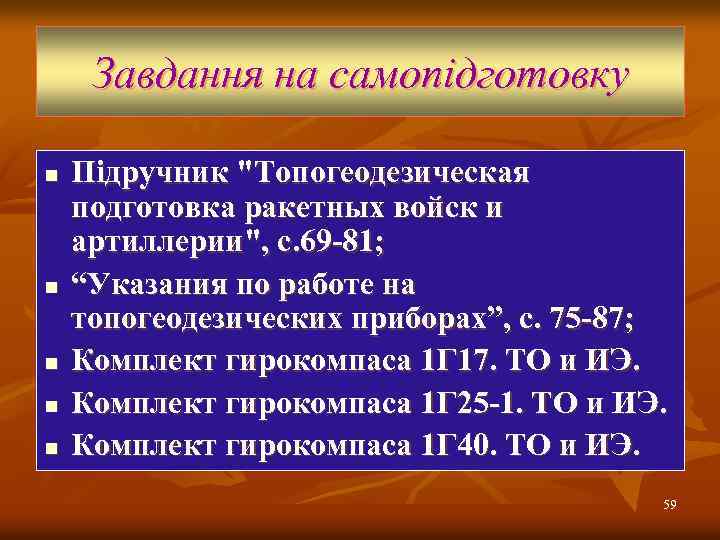 Завдання на самопідготовку

- Підручник "Топогеодезическая подготовка ракетных войск и артиллерии", с.69-81;
- “Указания по работе на топогеодезических приборах”, с. 75-87;
- Комплект гирокомпаса 1Г17. ТО и ИЭ.
- Комплект гирокомпаса 1Г25-1. ТО и ИЭ.
- Комплект гирокомпаса 1Г40. ТО и ИЭ.

59